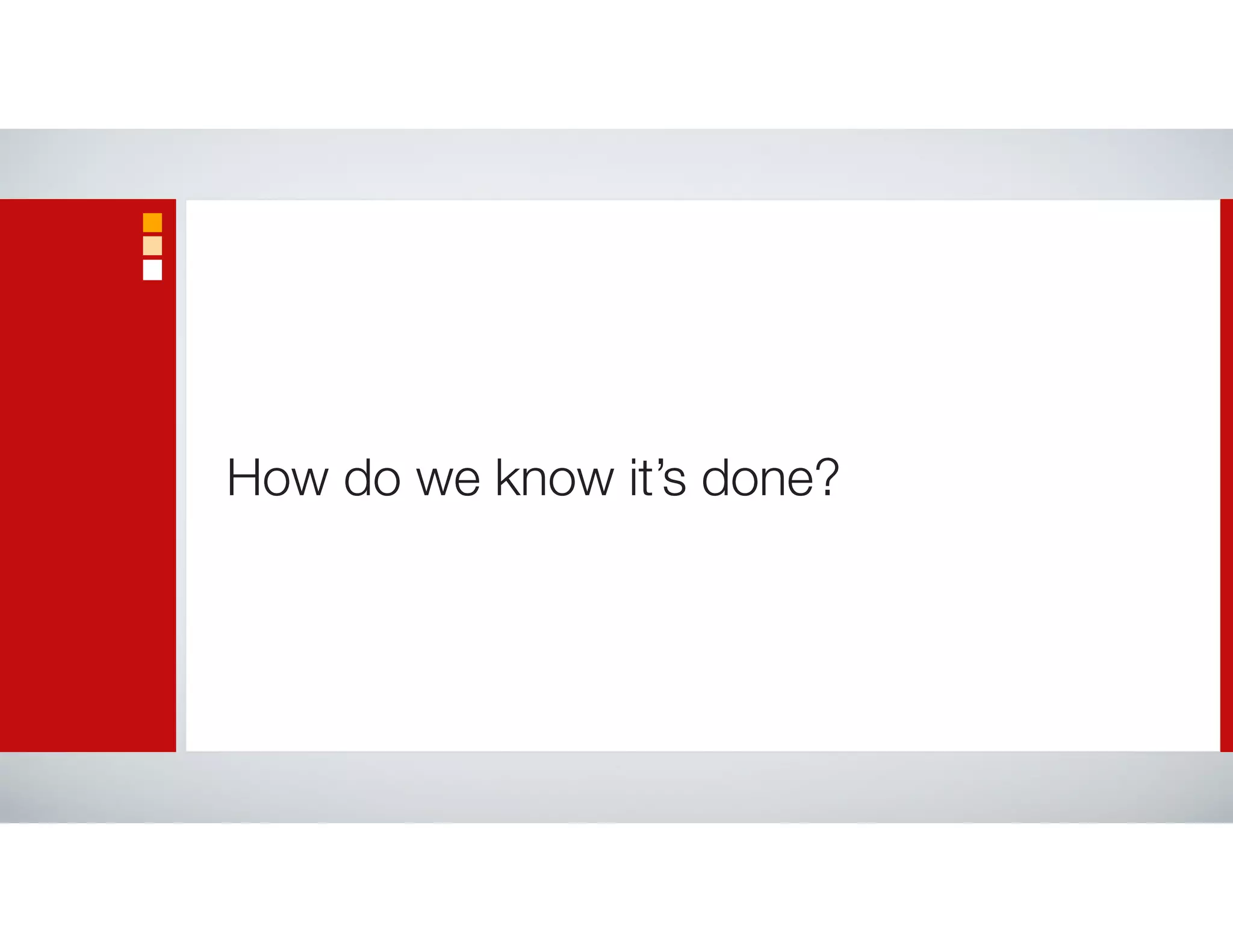 How do we know it’s done?